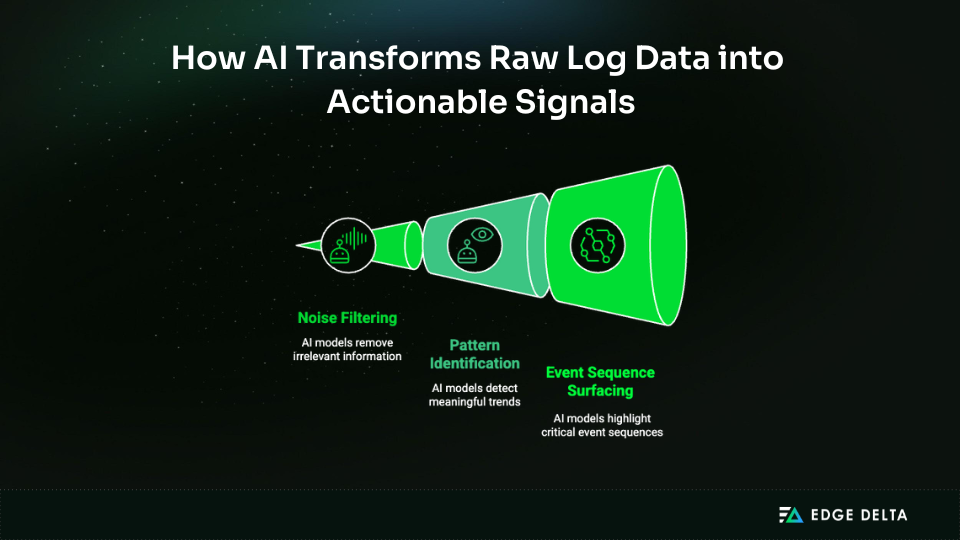 How AI Transforms Raw Log Data into Actionable Signals

Noise Filtering

AI models remove irrelevant information

Pattern Identification

AI models detect meaningful trends

Event Sequence Surfacing

AI models highlight critical event sequences

EDGE DELTA